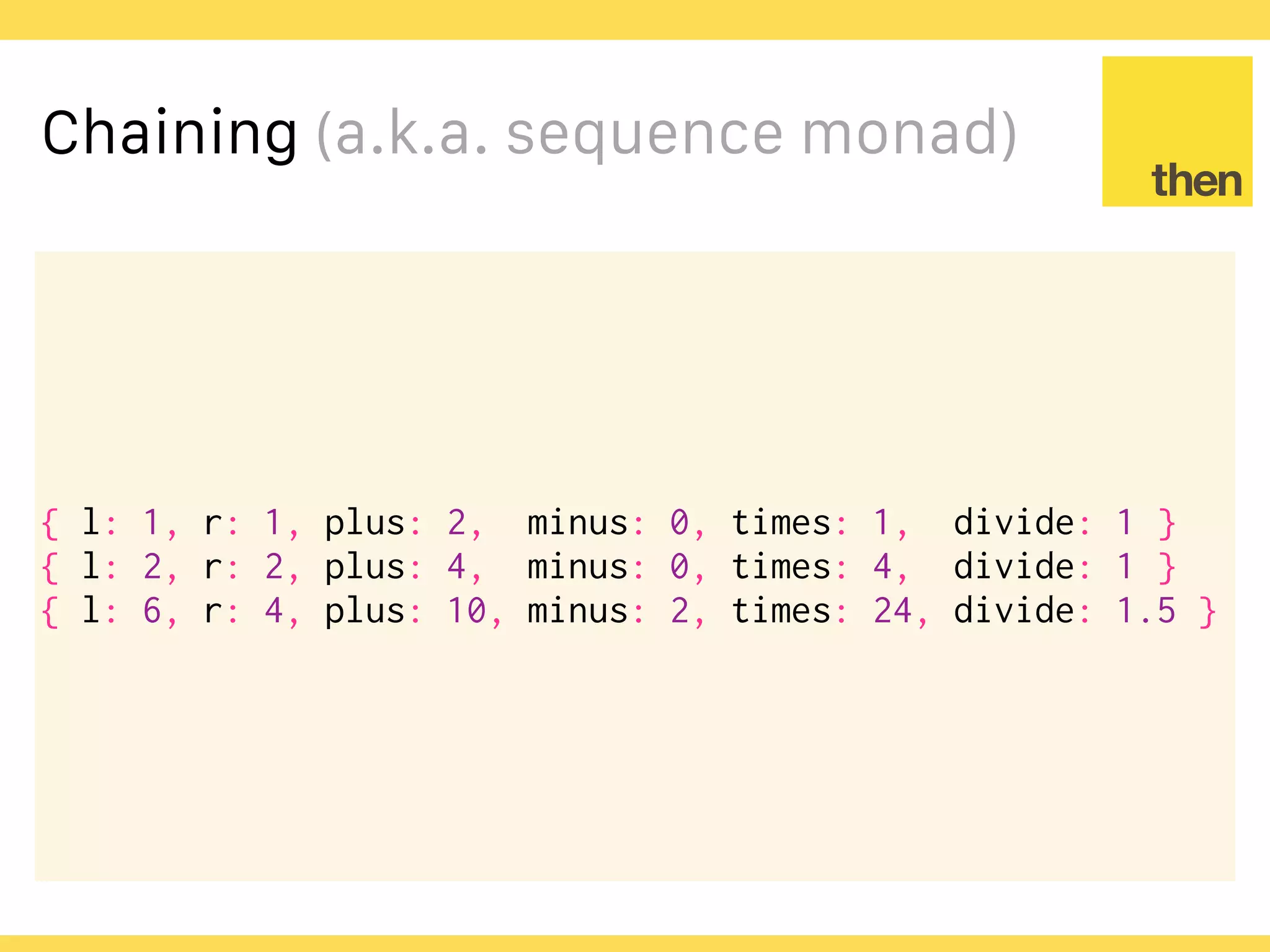 Chaining (a.k.a. sequence monad)

then

{ l: 1, r: 1, plus: 2, minus: 0, times: 1, divide: 1 }
{ l: 2, r: 2, plus: 4, minus: 0, times: 4, divide: 1 }
{ l: 6, r: 4, plus: 10, minus: 2, times: 24, divide: 1.5 }